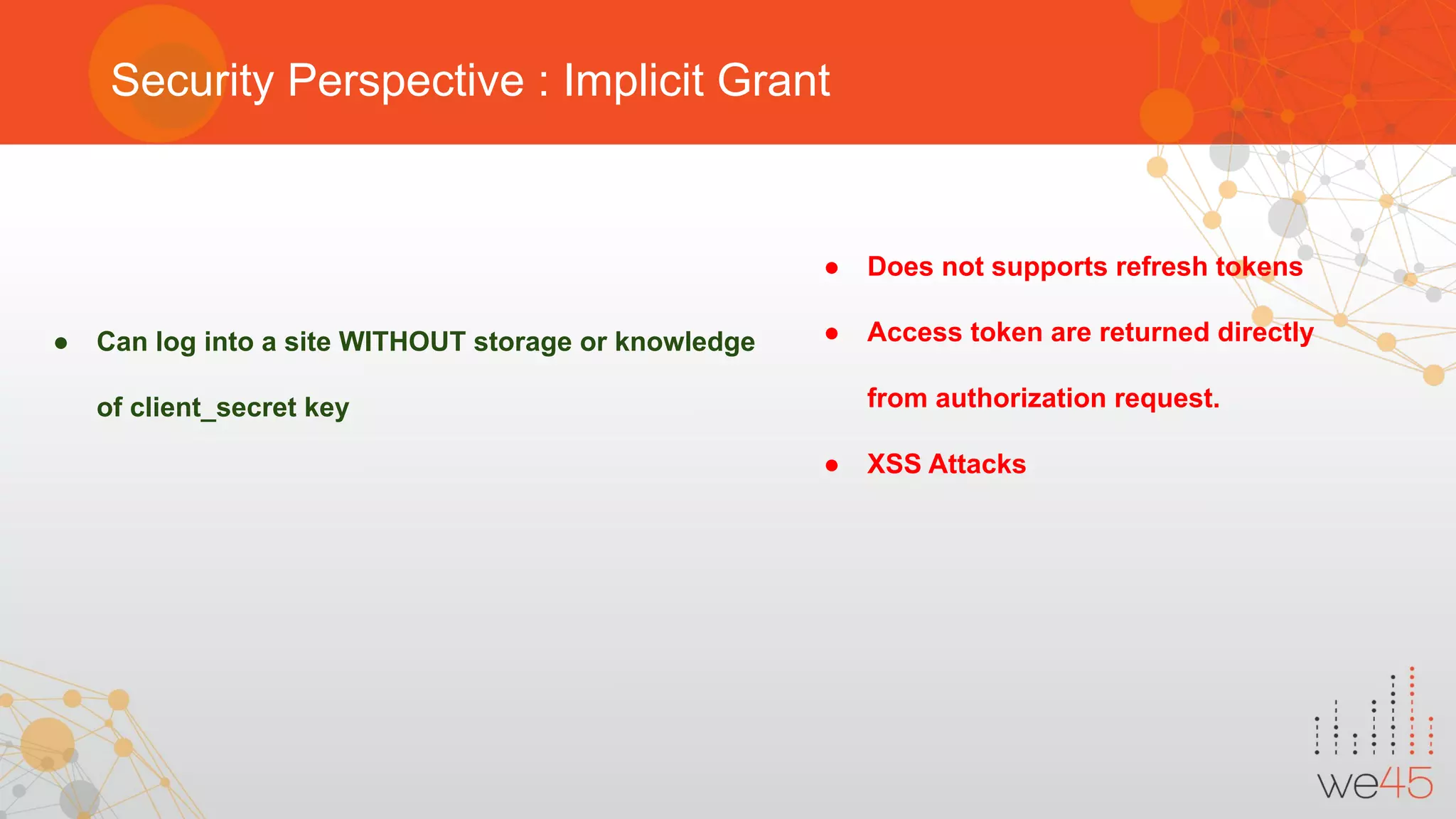 Security Perspective : Implicit Grant

● Can log into a site WITHOUT storage or knowledge of client_secret key

● Does not supports refresh tokens

● Access token are returned directly from authorization request.

● XSS Attacks

we45